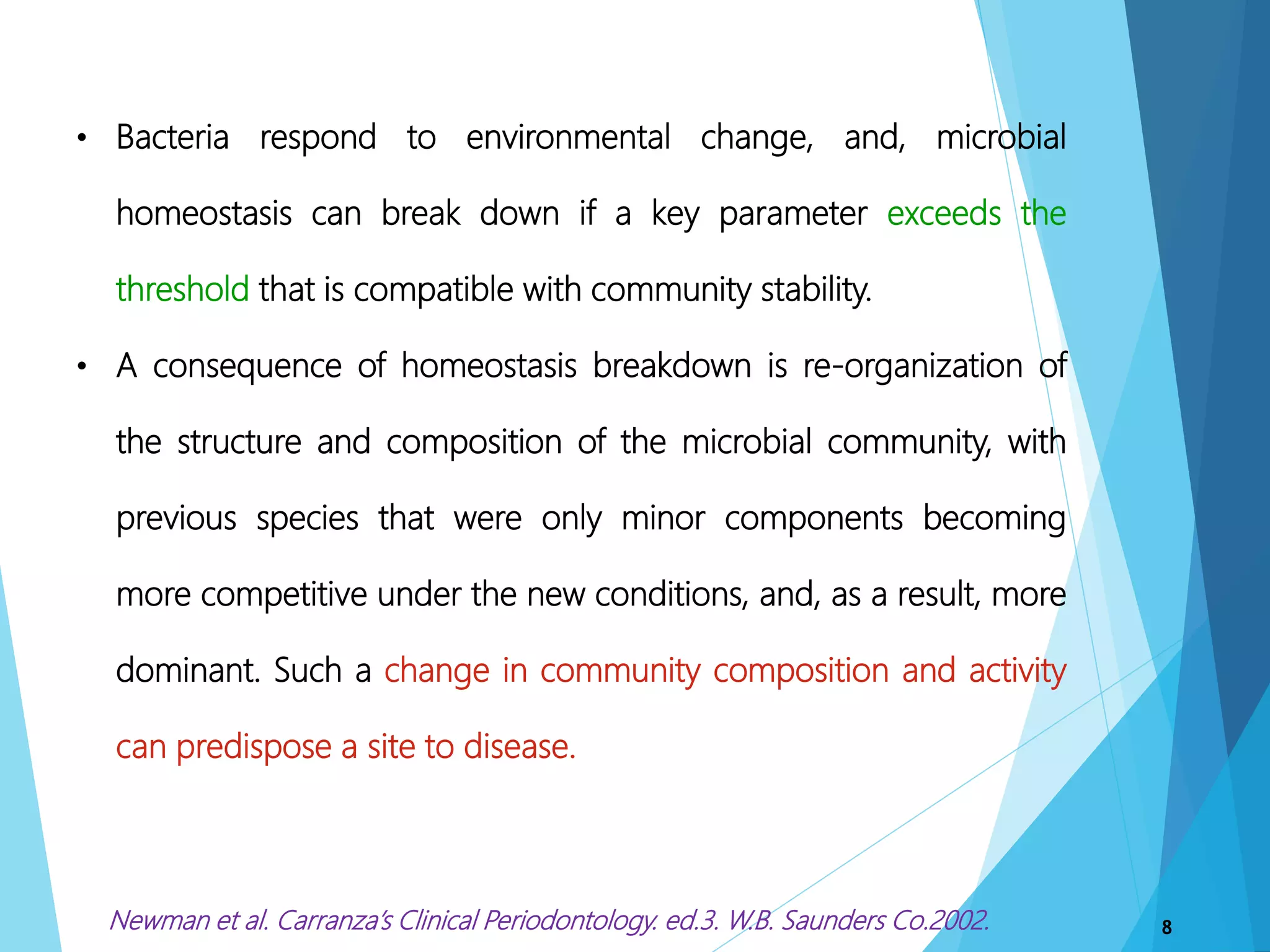 • Bacteria respond to environmental change, and, microbial homeostasis can break down if a key parameter exceeds the threshold that is compatible with community stability.

• A consequence of homeostasis breakdown is re-organization of the structure and composition of the microbial community, with previous species that were only minor components becoming more competitive under the new conditions, and, as a result, more dominant. Such a change in community composition and activity can predispose a site to disease.

Newman et al. Carranza's Clinical Periodontology. ed.3. W.B. Saunders Co.2002.

8